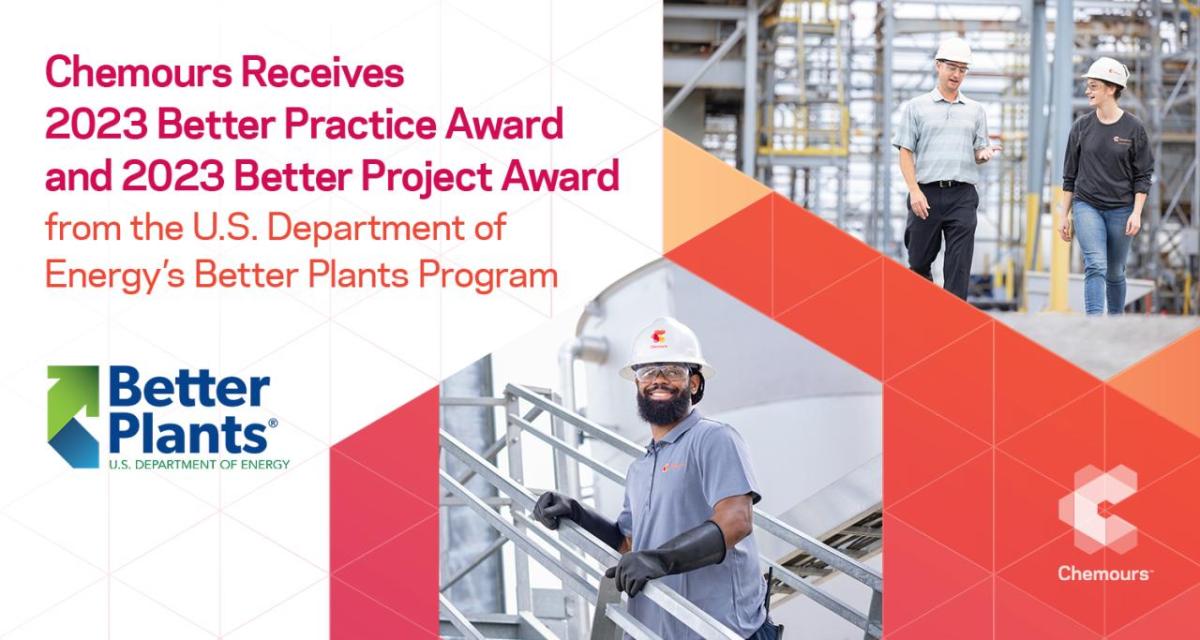 Chemours Receives 2023 Better Practice Award and 2023 Better Project Award from the U.S. Department of Energy's Better Plants Program

Better Plants®
U.S. DEPARTMENT OF ENERGY

Chemours™